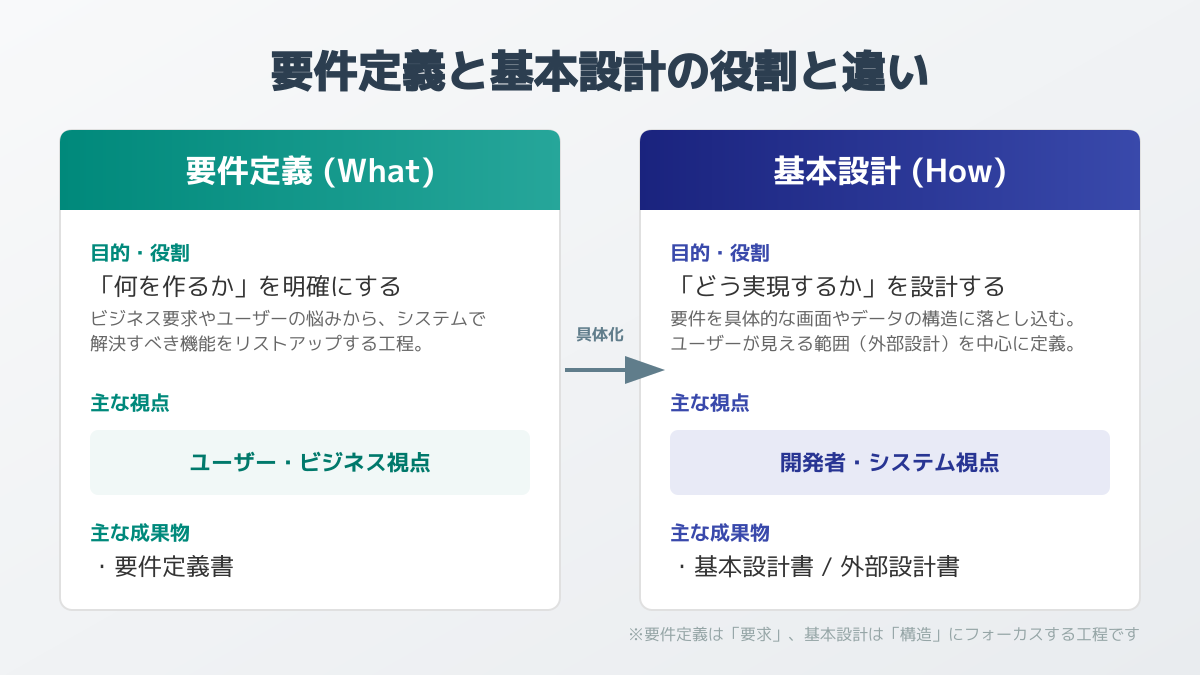 要件定義と基本設計の役割と違い

要件定義 (What)

目的・役割
「何を作るか」を明確にする
ビジネス要求やユーザーの悩みから、システムで解決すべき機能をリストアップする工程。

主な視点

ユーザー・ビジネス視点

主な成果物
・要件定義書

具体化

基本設計 (How)

目的・役割
「どう実現するか」を設計する
要件を具体的な画面やデータの構造に落とし込む。ユーザーが見える範囲（外部設計）を中心に定義。

主な視点

開発者・システム視点

主な成果物
・基本設計書 / 外部設計書

※要件定義は「要求」、基本設計は「構造」にフォーカスする工程です